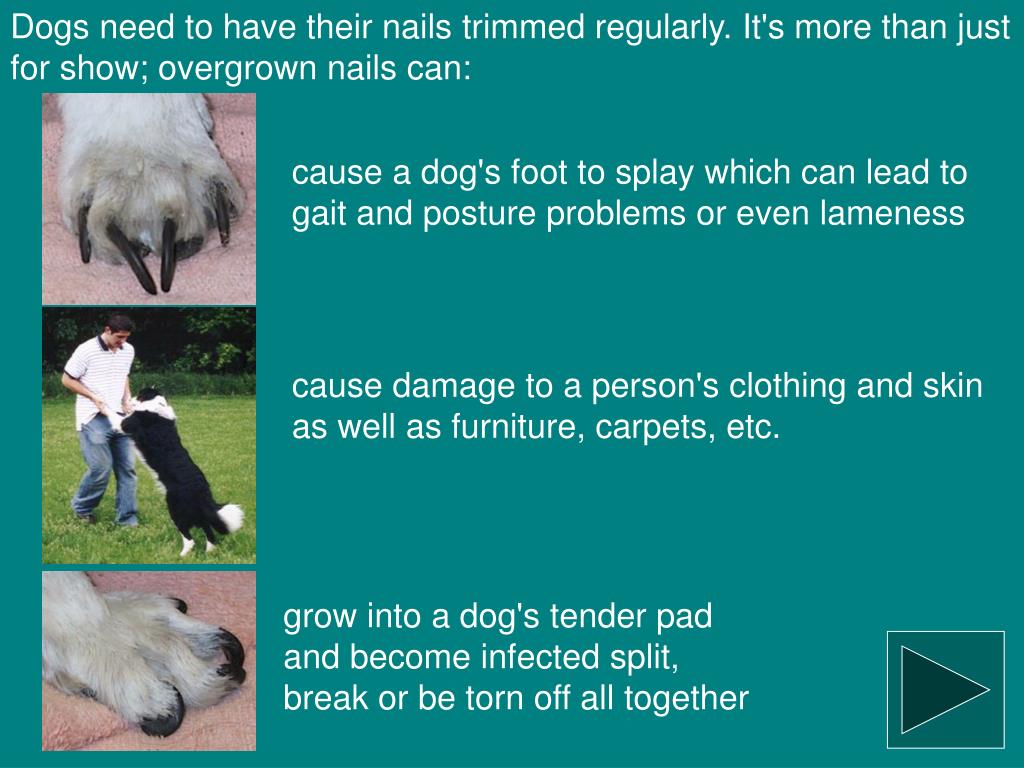 Dogs need to have their nails trimmed regularly. It's more than just for show; overgrown nails can:

cause a dog's foot to splay which can lead to gait and posture problems or even lameness

cause damage to a person's clothing and skin as well as furniture, carpets, etc.

grow into a dog's tender pad
and become infected split,
break or be torn off all together